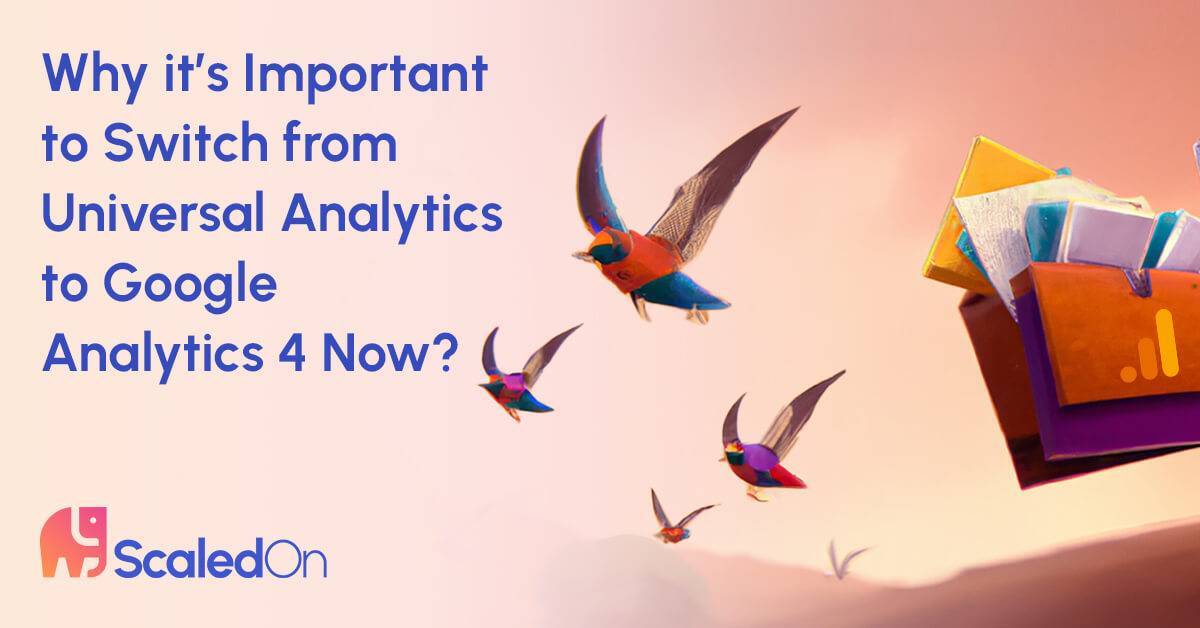 Why it's Important to Switch from Universal Analytics to Google Analytics 4 Now?

ScaledOn